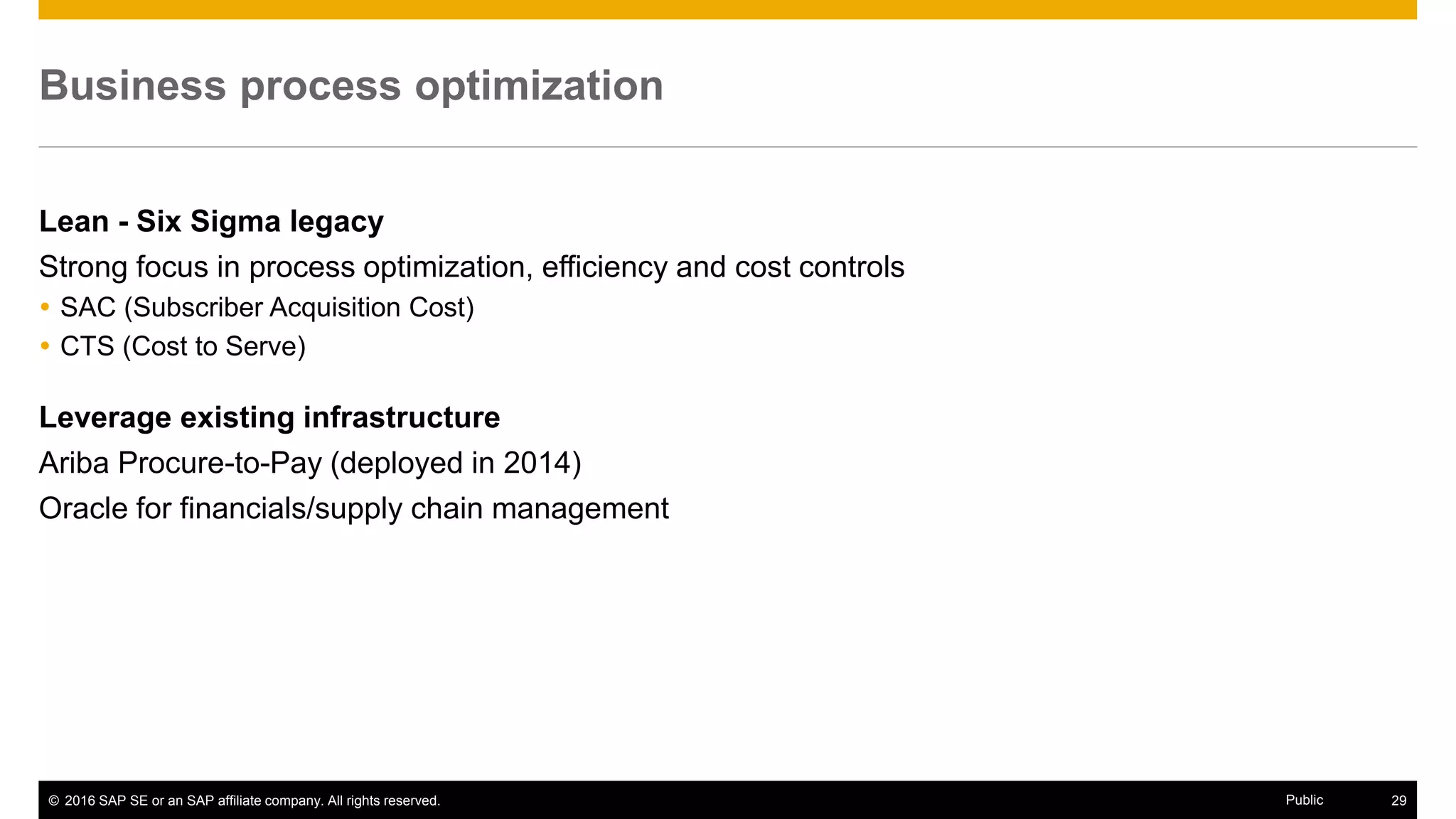 Business process optimization

Lean - Six Sigma legacy

Strong focus in process optimization, efficiency and cost controls

• SAC (Subscriber Acquisition Cost)
• CTS (Cost to Serve)

Leverage existing infrastructure

Ariba Procure-to-Pay (deployed in 2014)

Oracle for financials/supply chain management

© 2016 SAP SE or an SAP affiliate company. All rights reserved.

Public

29